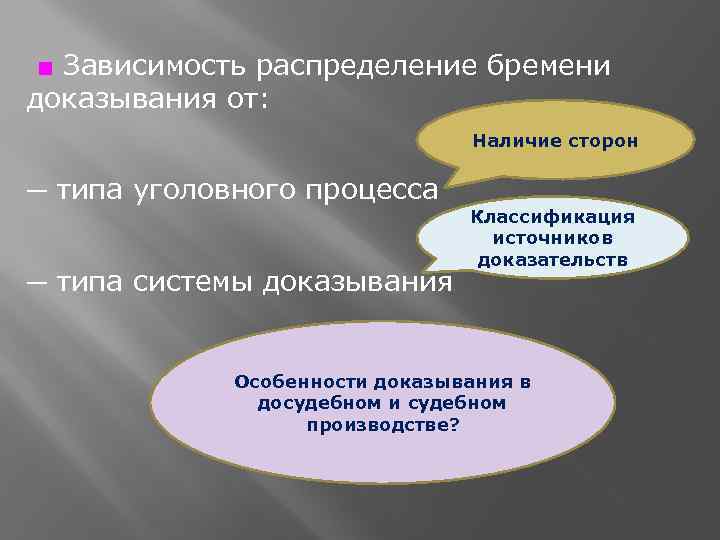 Зависимость распределение бремени доказывания от:

Наличие сторон

– типа уголовного процесса

Классификация источников доказательств

– типа системы доказывания

Особенности доказывания в досудебном и судебном производстве?